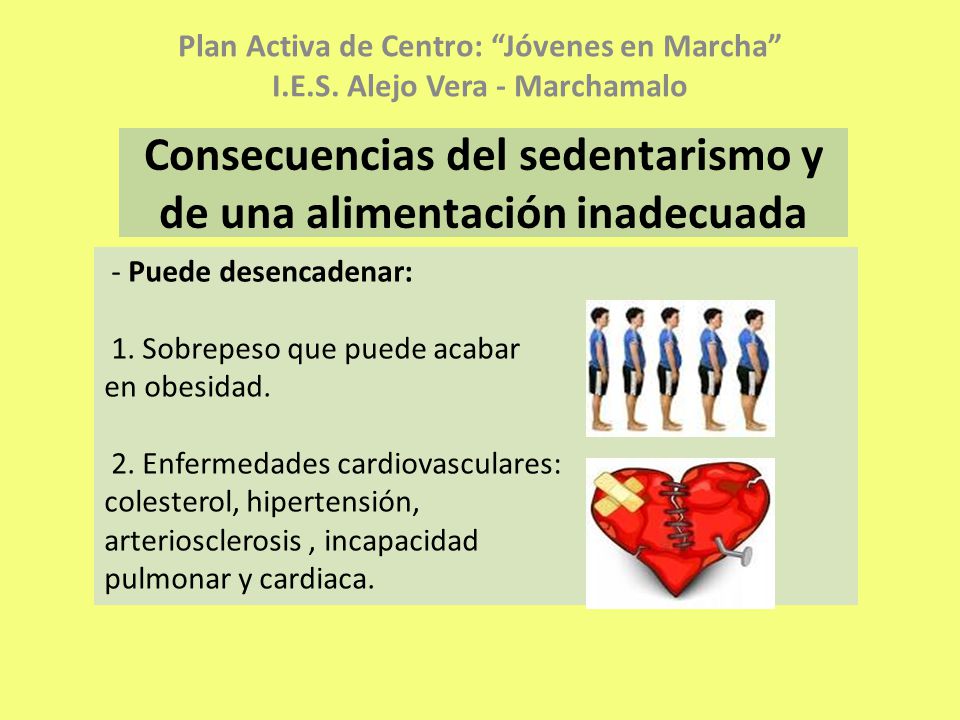 Plan Activa de Centro: “Jóvenes en Marcha”
I.E.S. Alejo Vera - Marchamalo

Consecuencias del sedentarismo y de una alimentación inadecuada

- Puede desencadenar:

1. Sobrepeso que puede acabar en obesidad.

2. Enfermedades cardiovasculares: colesterol, hipertensión, arteriosclerosis , incapacidad pulmonar y cardiaca.